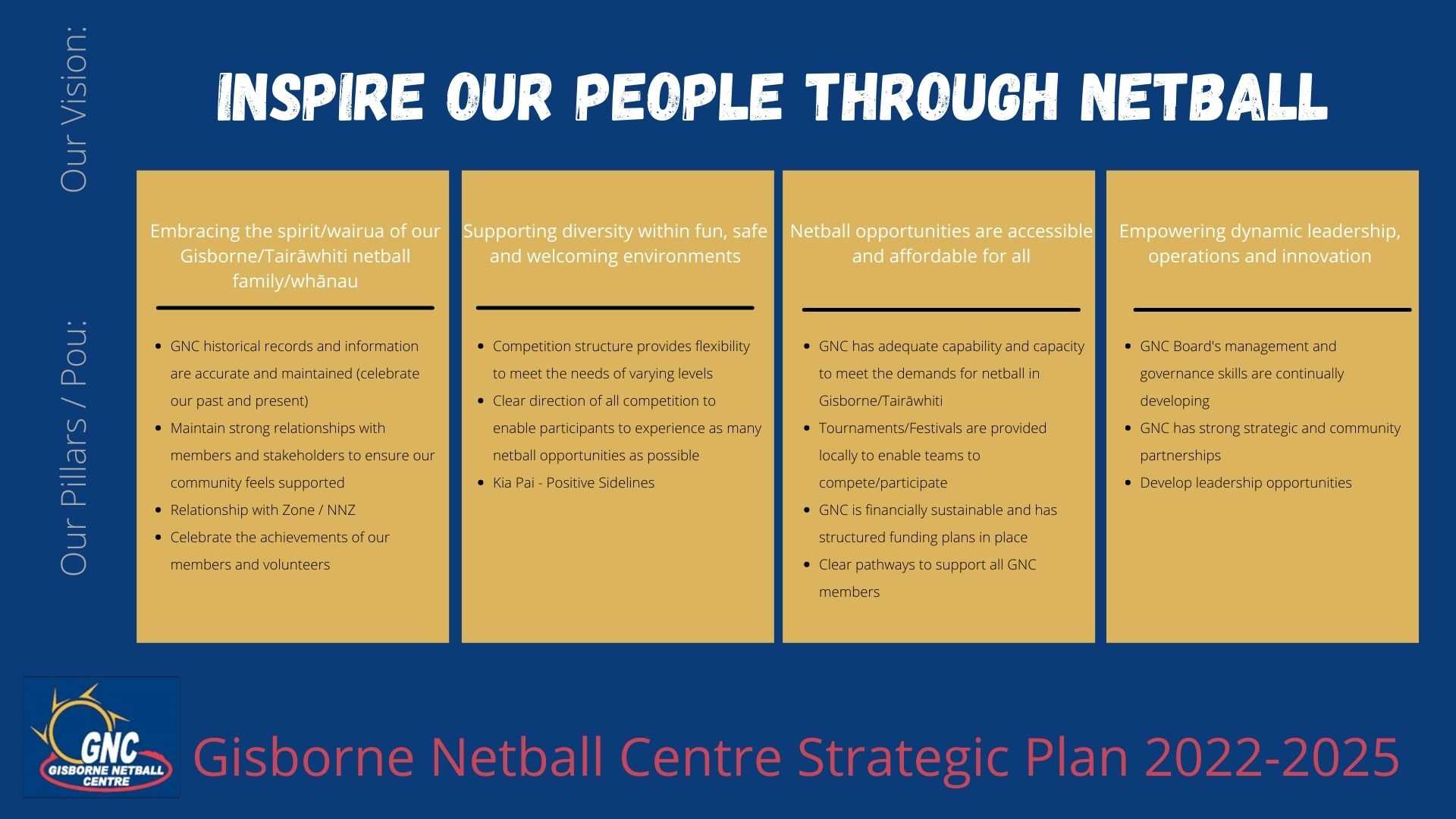 Our Vision:

INSPIRE OUR PEOPLE THROUGH NETBALL

Our Pillars / Pou:

Embracing the spirit/wairua of our Gisborne/Tairāwhiti netball family/whānau

- GNC historical records and information are accurate and maintained (celebrate our past and present)
- Maintain strong relationships with members and stakeholders to ensure our community feels supported
- Relationship with Zone / NNZ
- Celebrate the achievements of our members and volunteers

Supporting diversity within fun, safe and welcoming environments

- Competition structure provides flexibility to meet the needs of varying levels
- Clear direction of all competition to enable participants to experience as many netball opportunities as possible
- Kia Pai - Positive Sidelines

Netball opportunities are accessible and affordable for all

- GNC has adequate capability and capacity to meet the demands for netball in Gisborne/Tairāwhiti
- Tournaments/Festivals are provided locally to enable teams to compete/participate
- GNC is financially sustainable and has structured funding plans in place
- Clear pathways to support all GNC members

Empowering dynamic leadership, operations and innovation

- GNC Board's management and governance skills are continually developing
- GNC has strong strategic and community partnerships
- Develop leadership opportunities

GNC
GISBORNE NETBALL CENTRE

Gisborne Netball Centre Strategic Plan 2022-2025